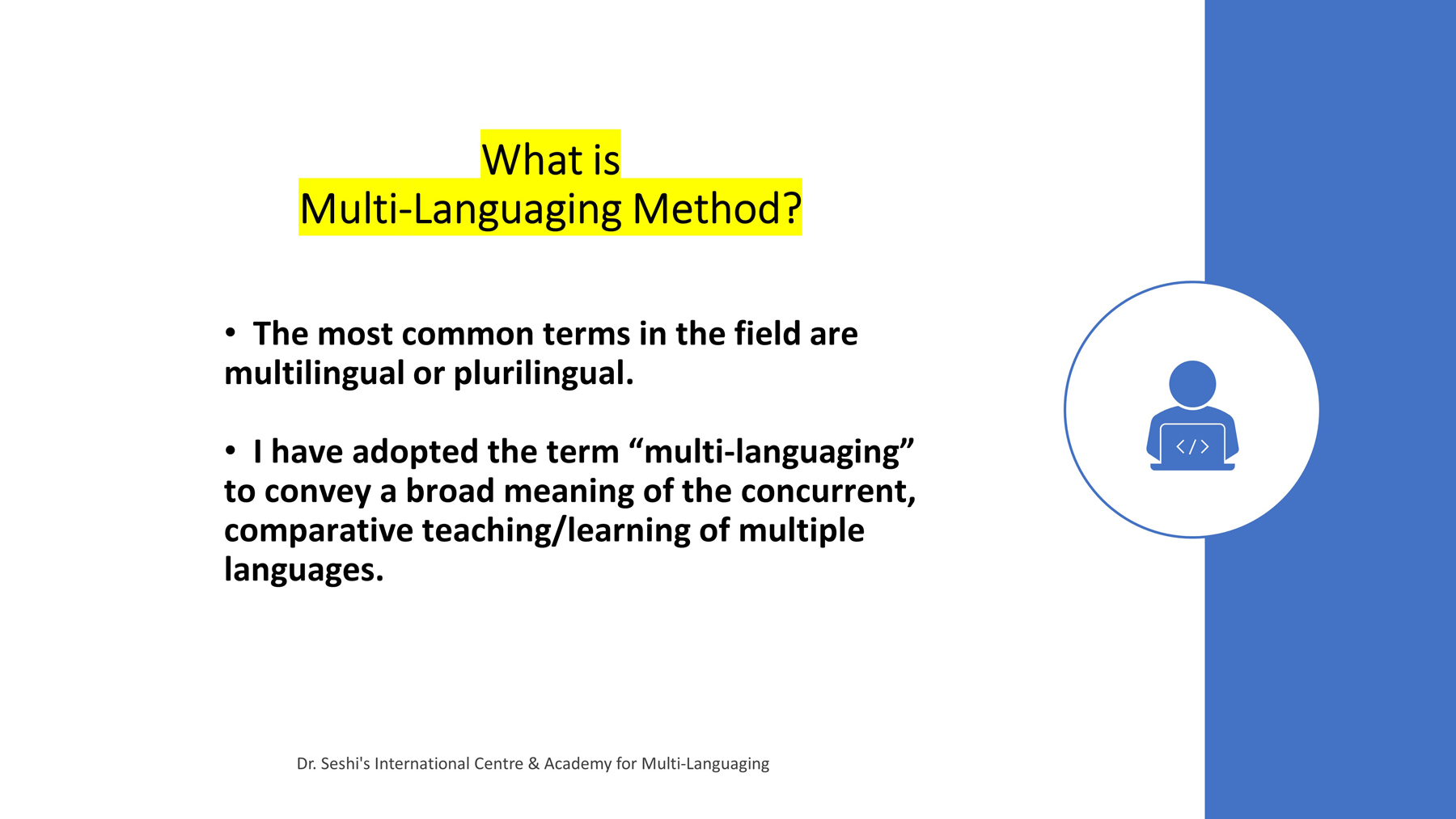 What is
Multi-Languaging Method?

• The most common terms in the field are multilingual or plurilingual.

• I have adopted the term “multi-languaging” to convey a broad meaning of the concurrent, comparative teaching/learning of multiple languages.

</>

Dr. Seshi's International Centre & Academy for Multi-Languaging